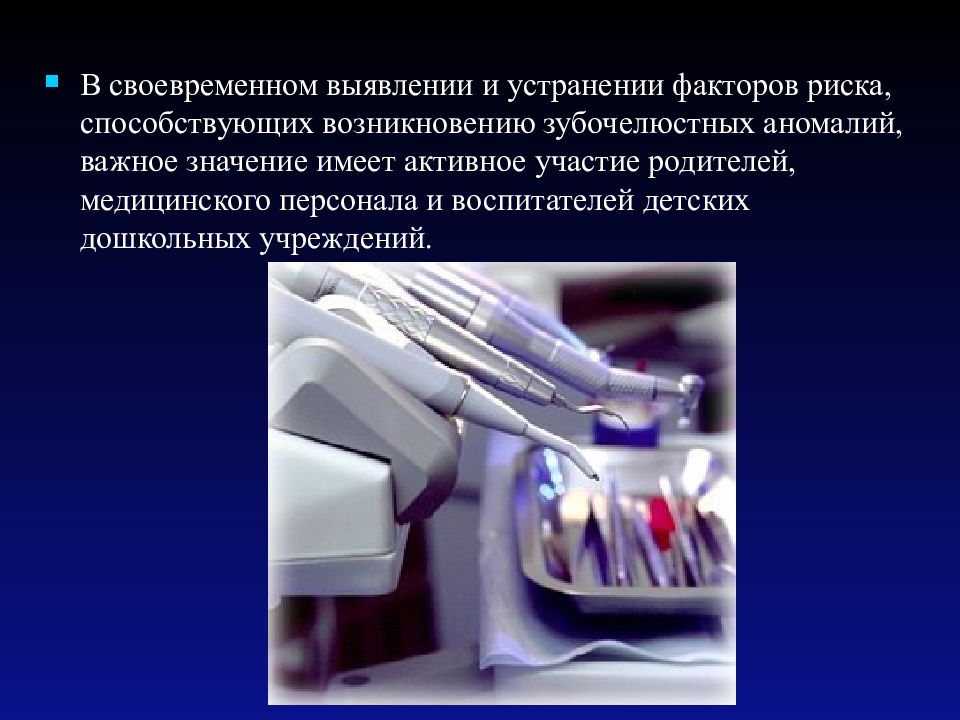 В своевременном выявлении и устранении факторов риска, способствующих возникновению зубочелюстных аномалий, важное значение имеет активное участие родителей, медицинского персонала и воспитателей детских дошкольных учреждений.